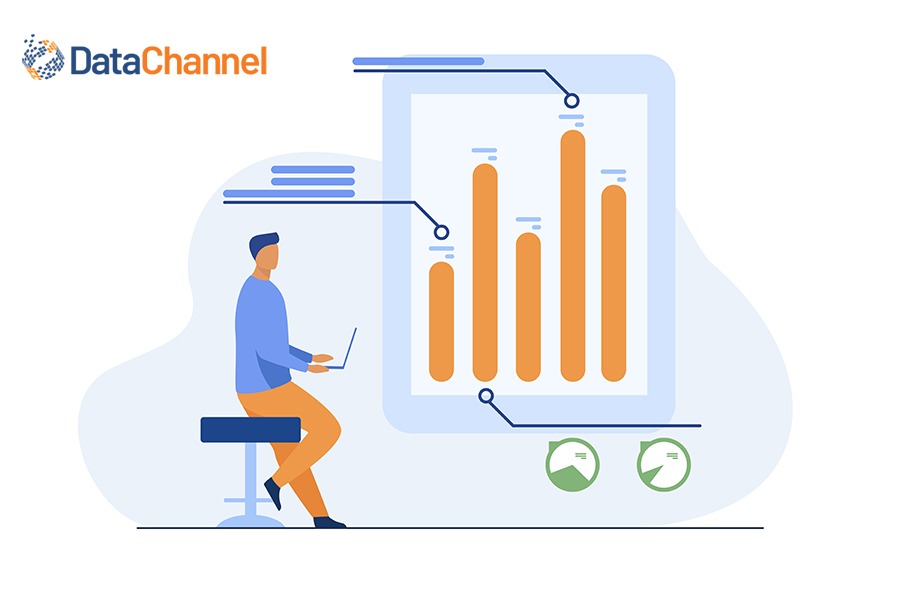 DataChannel